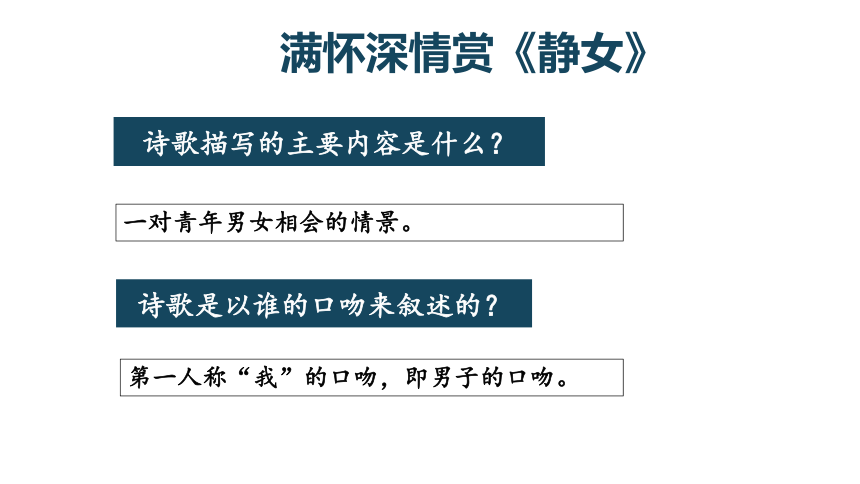 满怀深情赏《静女》

诗歌描写的主要内容是什么？

一对青年男女相会的情景。

诗歌是以谁的口吻来叙述的？

第一人称“我”的口吻，即男子的口吻。